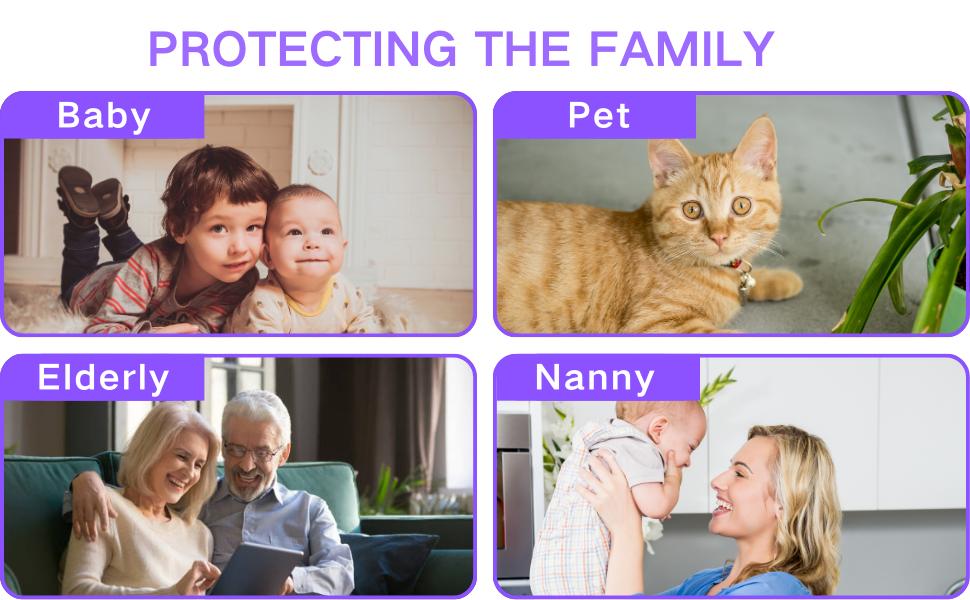 PROTECTING THE FAMILY

Baby

Pet

Elderly

Nanny